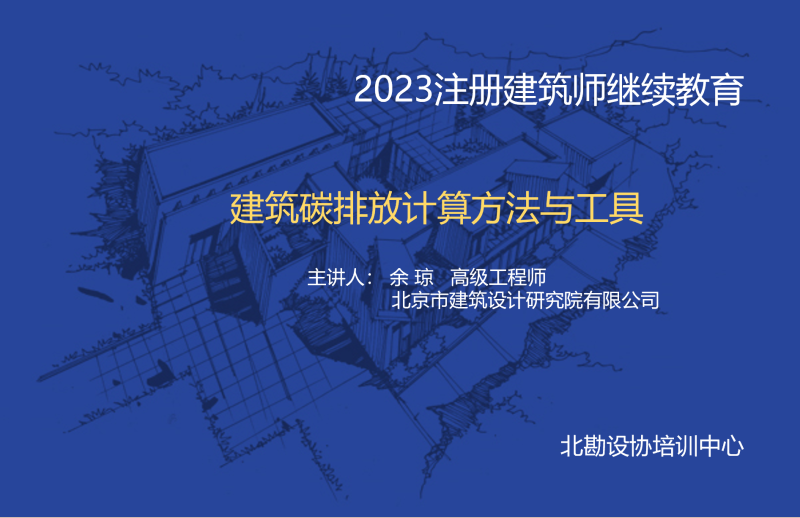 2023注册建筑师继续教育

建筑碳排放计算方法与工具

主讲人： 余 琼 高级工程师
北京市建筑设计研究院有限公司

北勘设协培训中心